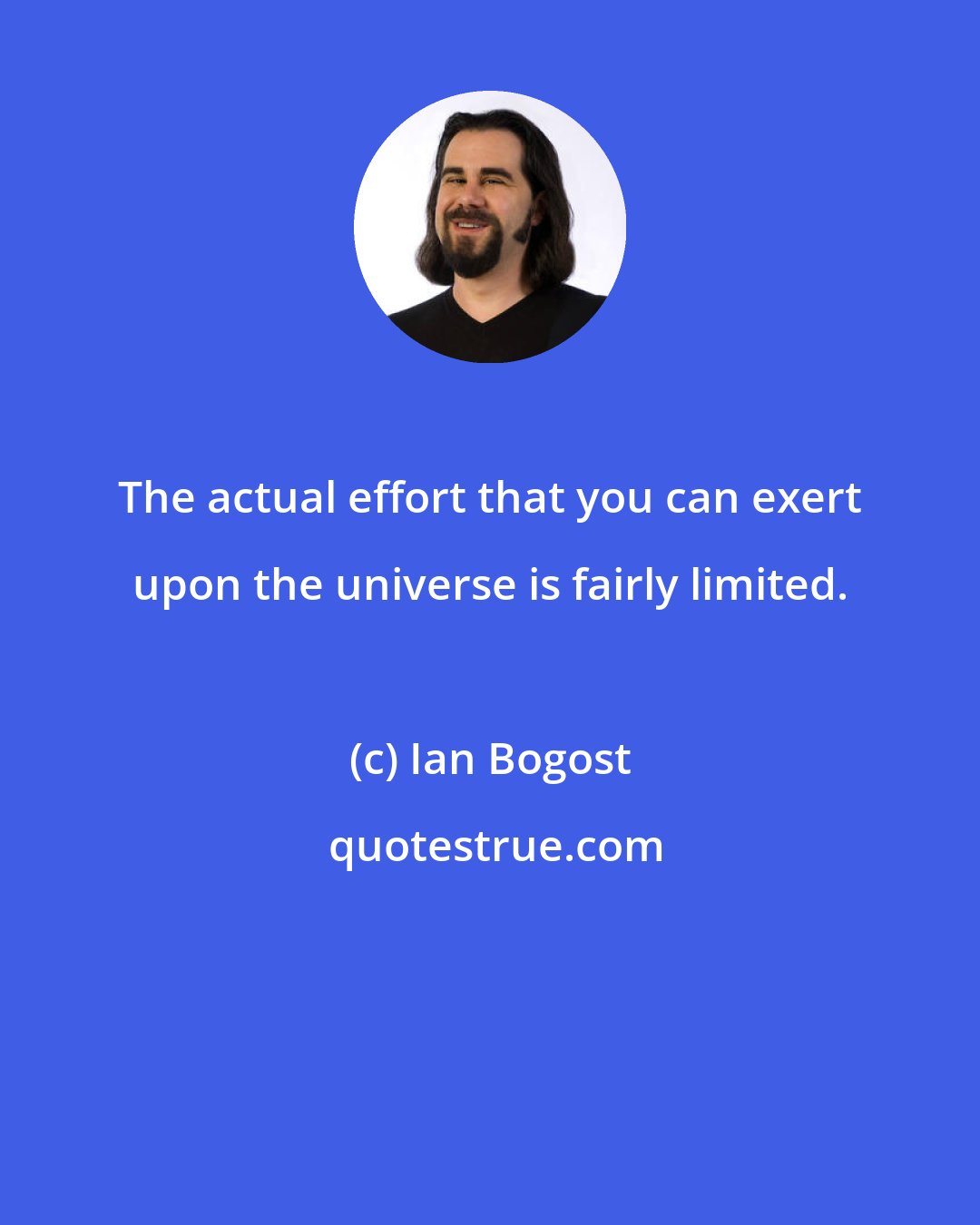 The actual effort that you can exert upon the universe is fairly limited.

(c) Ian Bogost

quotestrue.com